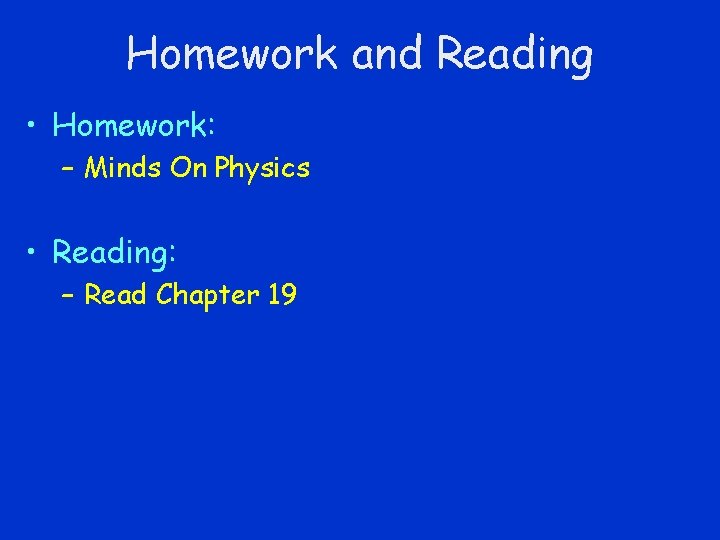 Homework and Reading

• Homework:
– Minds On Physics

• Reading:
– Read Chapter 19